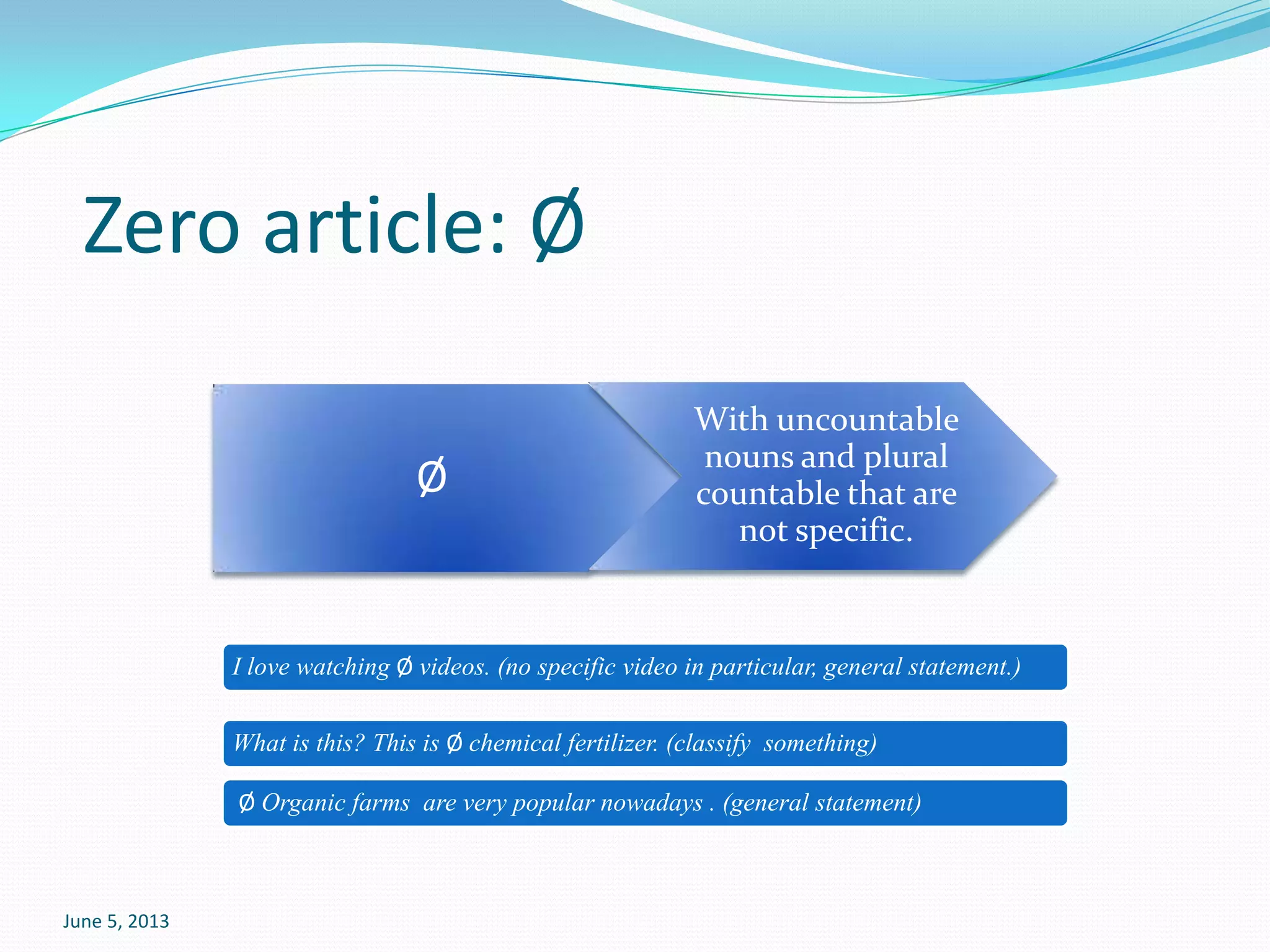 Zero article: Ø

Ø

With uncountable nouns and plural countable that are not specific.

I love watching Ø videos. (no specific video in particular, general statement.)

What is this? This is Ø chemical fertilizer. (classify something)

Ø Organic farms are very popular nowadays . (general statement)

June 5, 2013